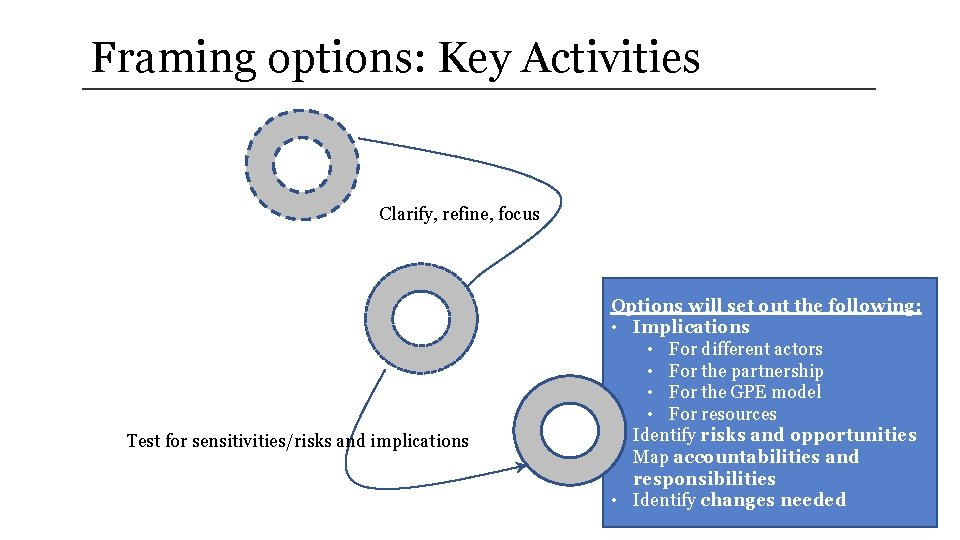 Framing options: Key Activities

Clarify, refine, focus

Test for sensitivities/risks and implications

Options will set out the following:
• Implications
  • For different actors
  • For the partnership
  • For the GPE model
  • For resources
Identify risks and opportunities
Map accountabilities and responsibilities
• Identify changes needed